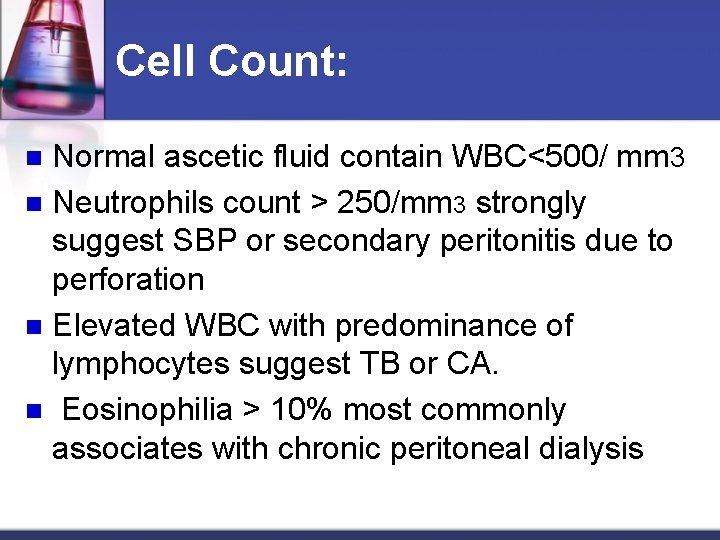 Cell Count:

- Normal ascetic fluid contain WBC<500/ mm3
- Neutrophils count > 250/mm3 strongly suggest SBP or secondary peritonitis due to perforation
- Elevated WBC with predominance of lymphocytes suggest TB or CA.
- Eosinophilia > 10% most commonly associates with chronic peritoneal dialysis